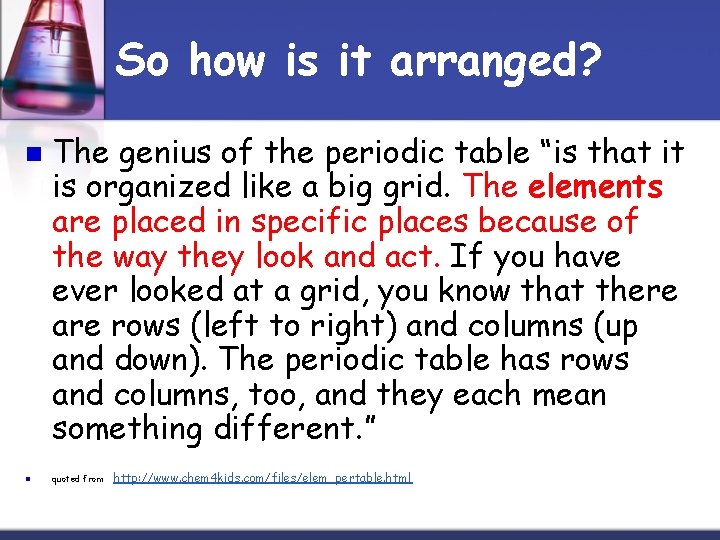 So how is it arranged?

The genius of the periodic table “is that it is organized like a big grid. The elements are placed in specific places because of the way they look and act. If you have ever looked at a grid, you know that there are rows (left to right) and columns (up and down). The periodic table has rows and columns, too, and they each mean something different.”

quoted from http://www.chem4kids.com/files/elem_pertable.html